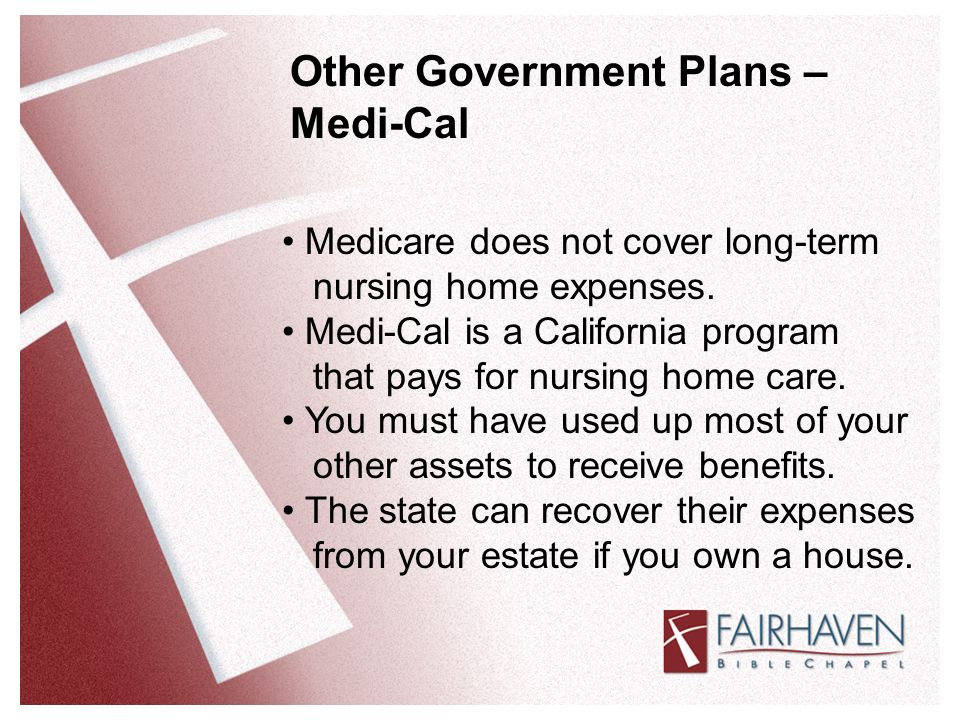 Other Government Plans – Medi-Cal

• Medicare does not cover long-term nursing home expenses.
• Medi-Cal is a California program that pays for nursing home care.
• You must have used up most of your other assets to receive benefits.
• The state can recover their expenses from your estate if you own a house.

FAIRHAVEN
BIBLE CHAPEL